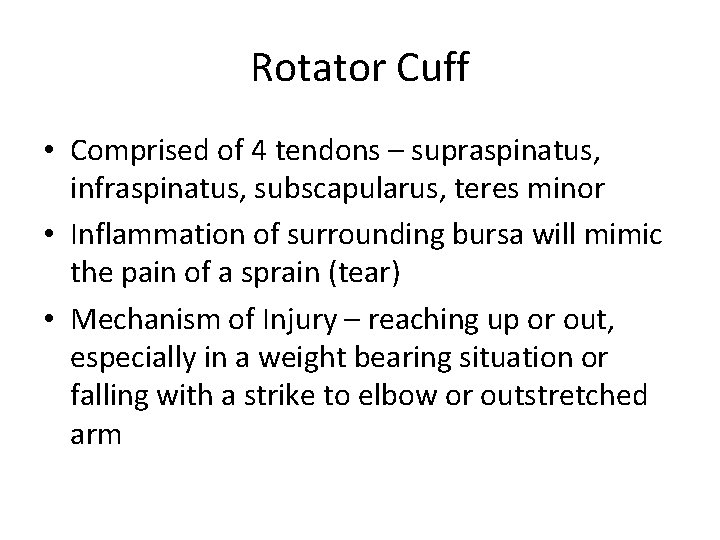 Rotator Cuff

• Comprised of 4 tendons – supraspinatus, infraspinatus, subscapularus, teres minor
• Inflammation of surrounding bursa will mimic the pain of a sprain (tear)
• Mechanism of Injury – reaching up or out, especially in a weight bearing situation or falling with a strike to elbow or outstretched arm